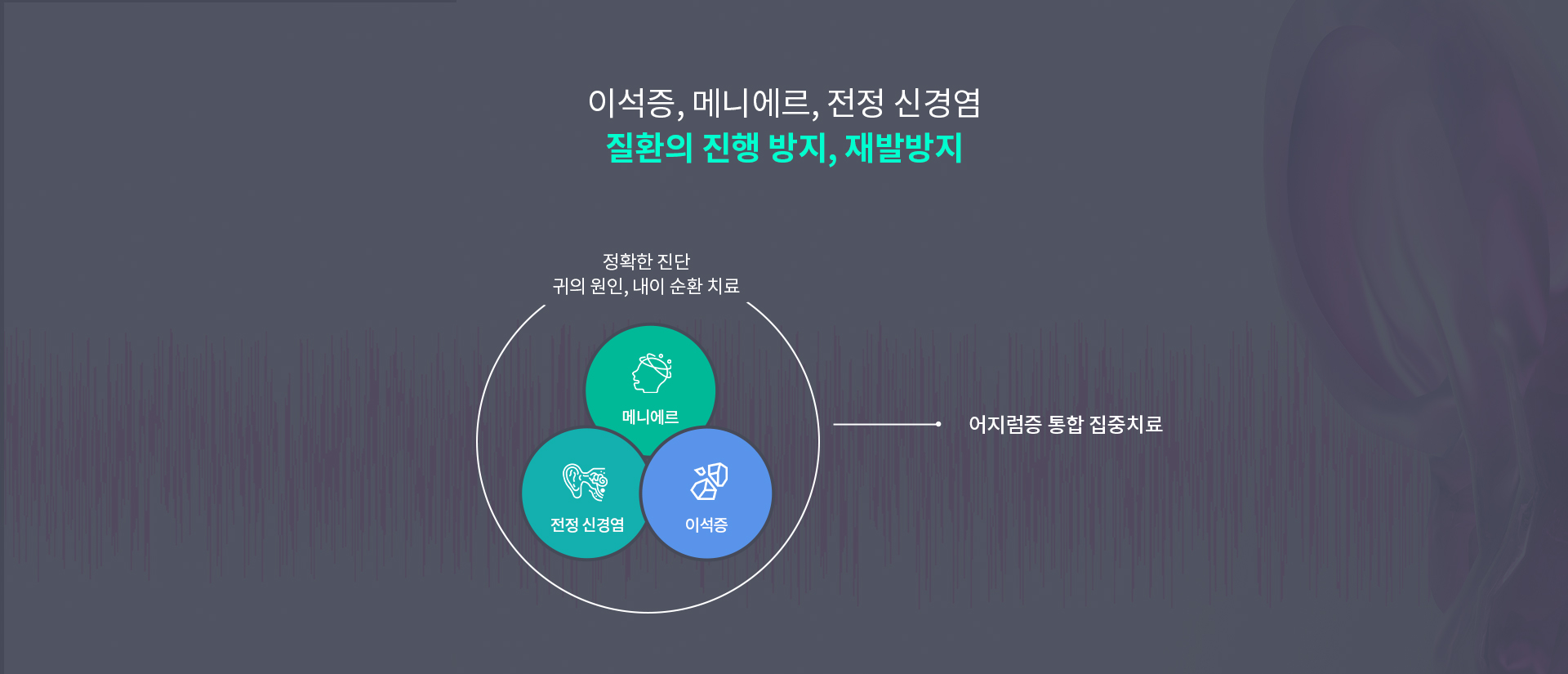 이석증, 메니에르, 전정 신경염
질환의 진행 방지, 재발방지

정확한 진단
귀의 원인, 내이 순환 치료

메니에르

전정 신경염

이석증

어지럼증 통합 집중치료